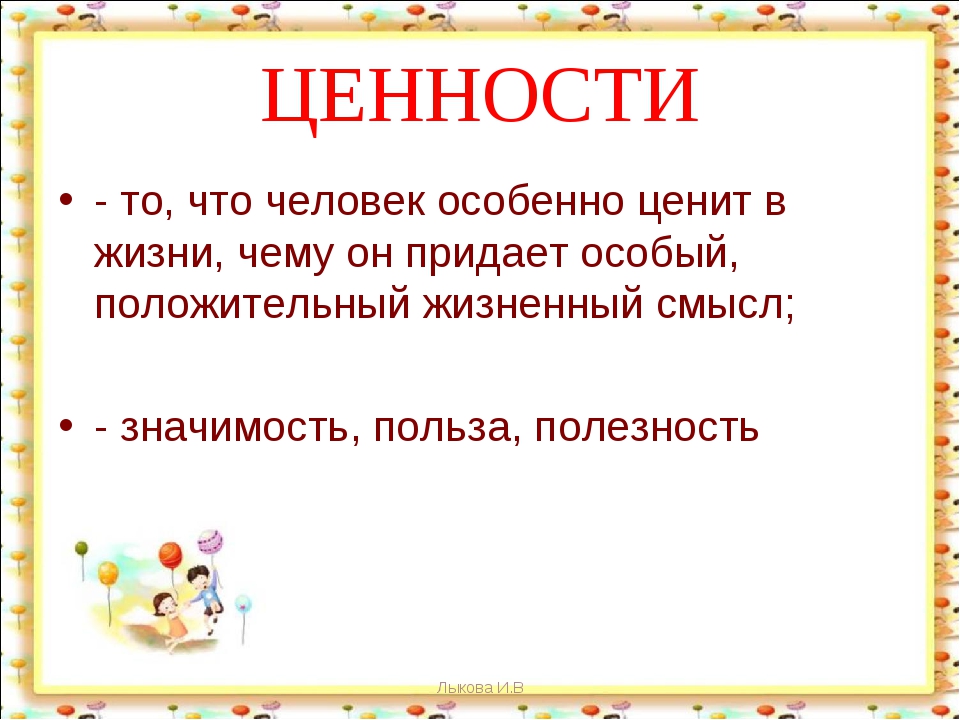 ЦЕННОСТИ

• - то, что человек особенно ценит в жизни, чему он придает особый, положительный жизненный смысл;

• - значимость, польза, полезность

Лыкова И.В